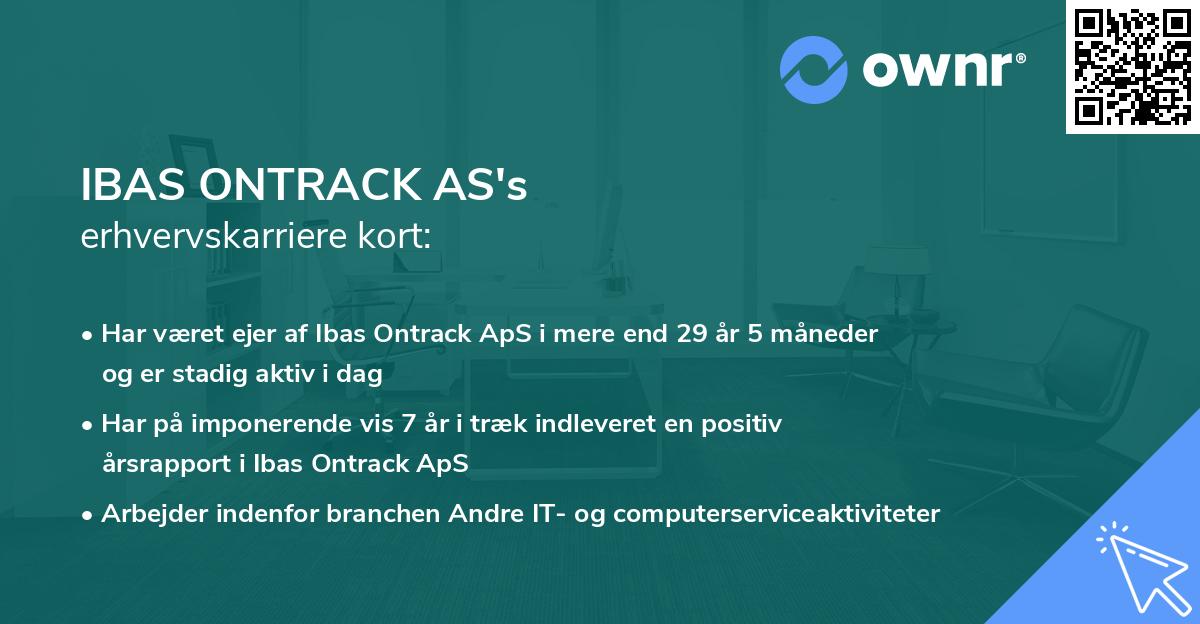 ownr®

IBAS ONTRACK AS's
erhvervskarriere kort:

• Har været ejer af Ibas Ontrack ApS i mere end 29 år 5 måneder og er stadig aktiv i dag

• Har på imponerende vis 7 år i træk indleveret en positiv årsrapport i Ibas Ontrack ApS

• Arbejder indenfor branchen Andre IT- og computerserviceaktiviteter